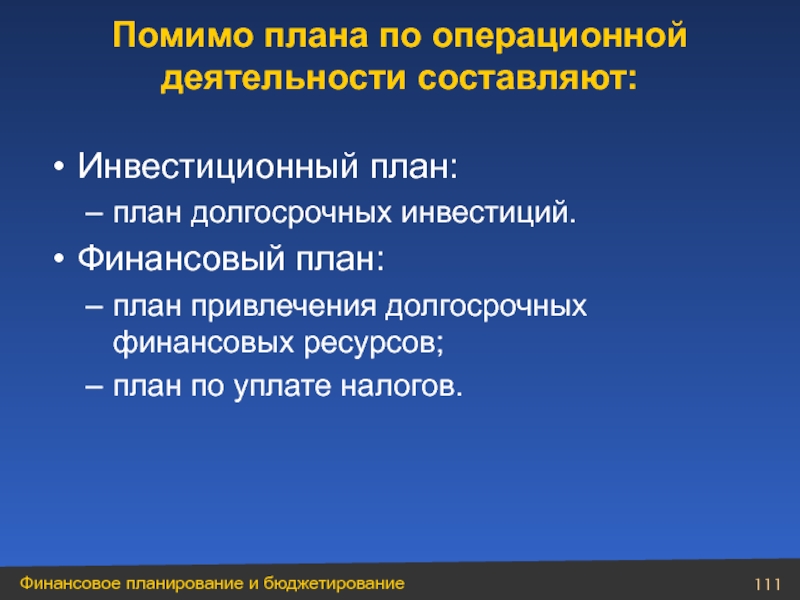 Помимо плана по операционной деятельности составляют:

• Инвестиционный план:

– план долгосрочных инвестиций.

• Финансовый план:

– план привлечения долгосрочных финансовых ресурсов;

– план по уплате налогов.

Финансовое планирование и бюджетирование

111